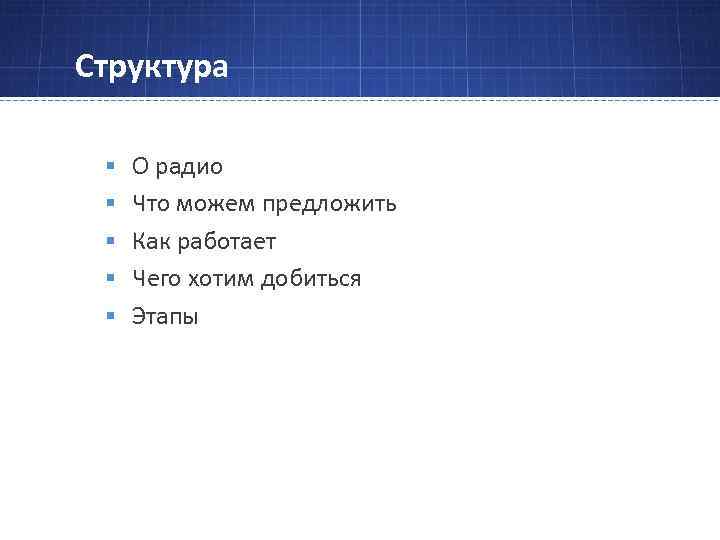 Структура

- О радио
- Что можем предложить
- Как работает
- Чего хотим добиться
- Этапы